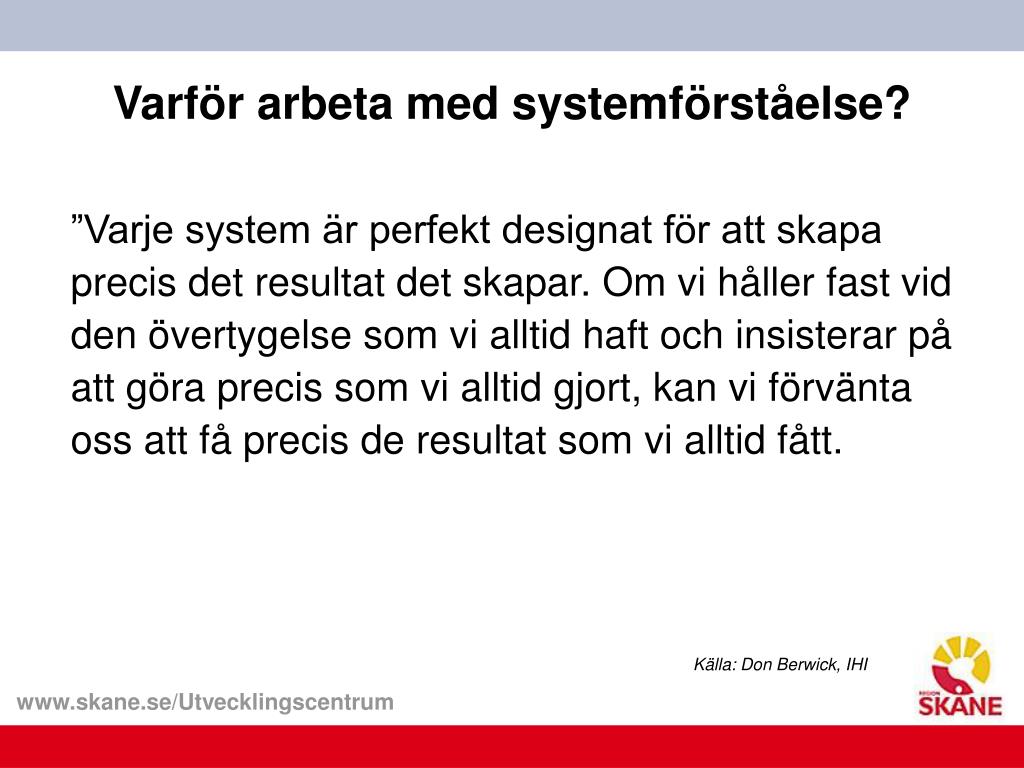 Varför arbeta med systemförståelse?

”Varje system är perfekt designat för att skapa precis det resultat det skapar. Om vi håller fast vid den övertygelse som vi alltid haft och insisterar på att göra precis som vi alltid gjort, kan vi förvänta oss att få precis de resultat som vi alltid fått.

Källa: Don Berwick, IHI

www.skane.se/Utvecklingscentrum

REGION SKÅNE